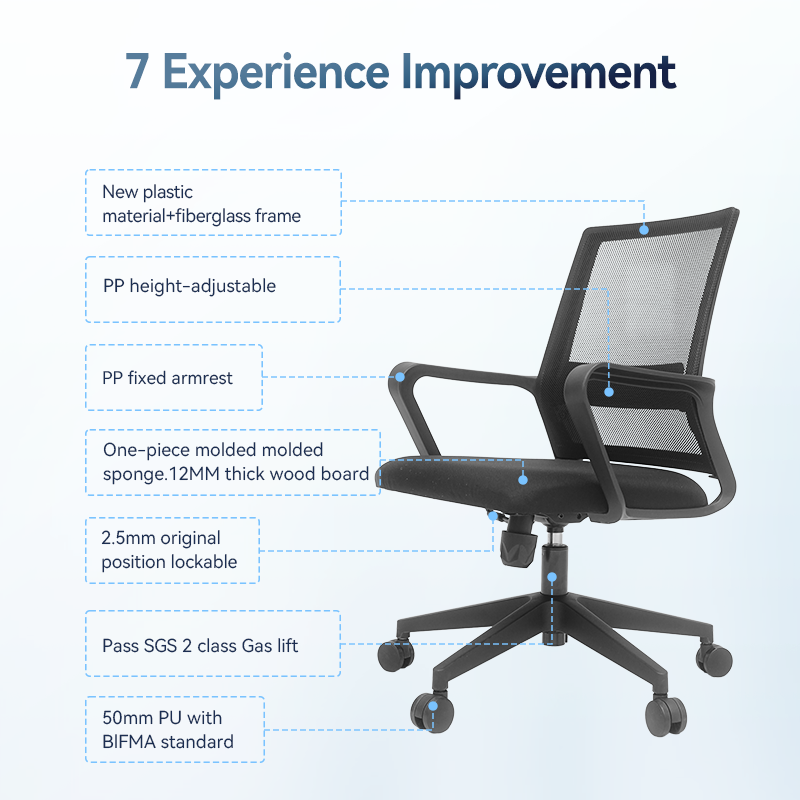 7 Experience Improvement

New plastic material+fiberglass frame

PP height-adjustable

PP fixed armrest

One-piece molded molded sponge.12MM thick wood board

2.5mm original position lockable

Pass SGS 2 class Gas lift

50mm PU with BIFMA standard